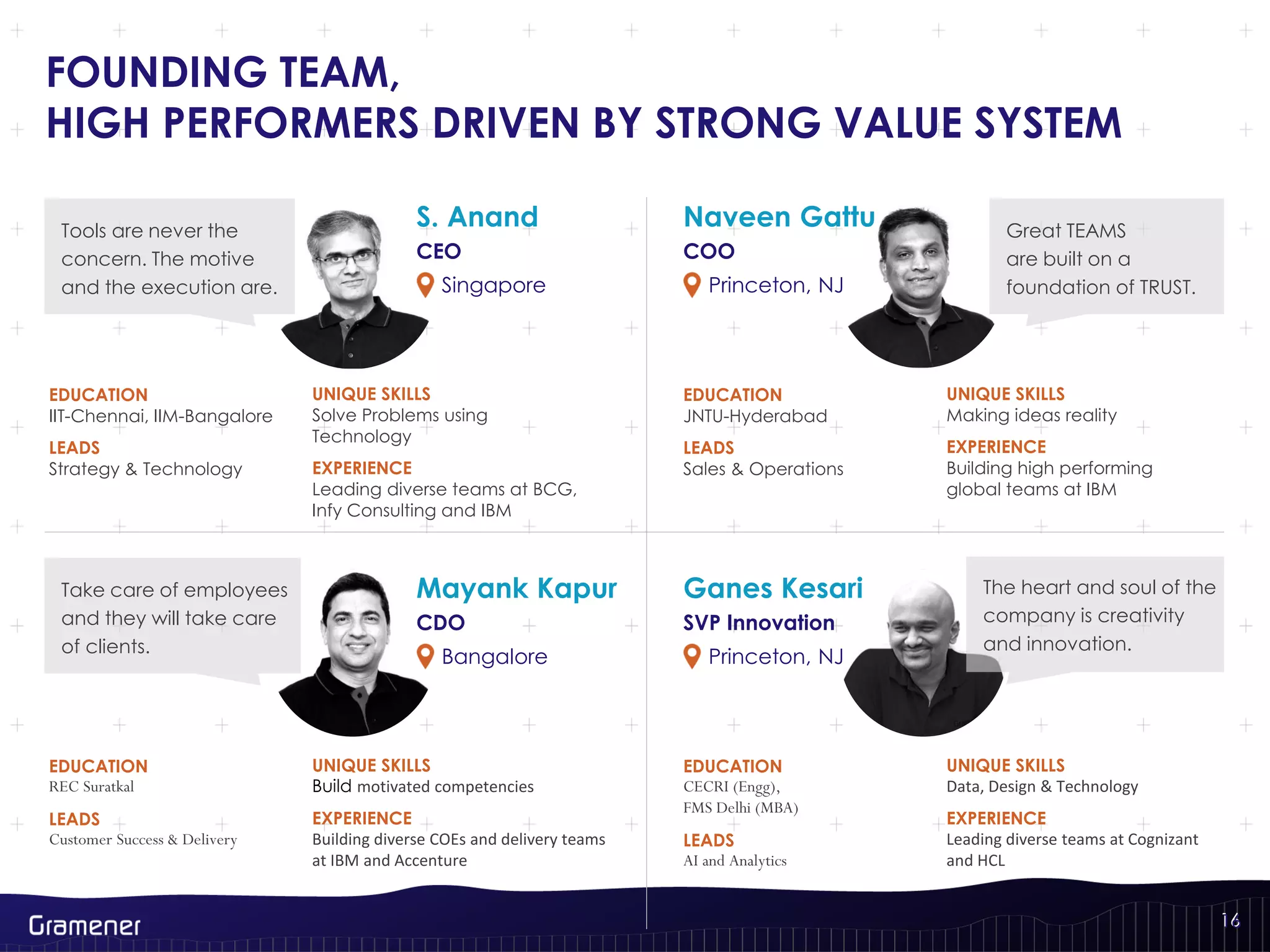 FOUNDING TEAM,
HIGH PERFORMERS DRIVEN BY STRONG VALUE SYSTEM

Tools are never the concern. The motive and the execution are.

S. Anand
CEO
Singapore

EDUCATION
IIT-Chennai, IIM-Bangalore

LEADS
Strategy & Technology

UNIQUE SKILLS
Solve Problems using Technology

EXPERIENCE
Leading diverse teams at BCG, Infy Consulting and IBM

Naveen Gattu
COO
Princeton, NJ

Great TEAMS are built on a foundation of TRUST.

EDUCATION
JNTU-Hyderabad

LEADS
Sales & Operations

UNIQUE SKILLS
Making ideas reality

EXPERIENCE
Building high performing global teams at IBM

Take care of employees and they will take care of clients.

Mayank Kapur
CDO
Bangalore

EDUCATION
REC Suratkal

LEADS
Customer Success & Delivery

UNIQUE SKILLS
Build motivated competencies

EXPERIENCE
Building diverse COEs and delivery teams at IBM and Accenture

Ganes Kesari
SVP Innovation
Princeton, NJ

The heart and soul of the company is creativity and innovation.

EDUCATION
CECRI (Engg), FMS Delhi (MBA)

LEADS
AI and Analytics

UNIQUE SKILLS
Data, Design & Technology

EXPERIENCE
Leading diverse teams at Cognizant and HCL

Gramener
16